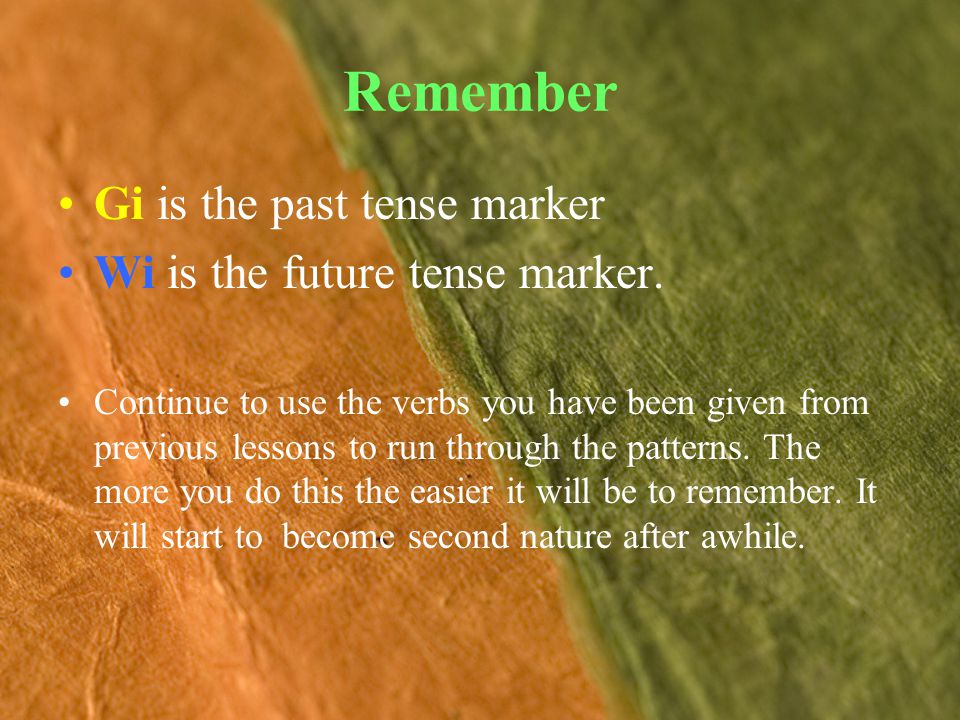 Remember

• Gi is the past tense marker
• Wi is the future tense marker.

• Continue to use the verbs you have been given from previous lessons to run through the patterns. The more you do this the easier it will be to remember. It will start to become second nature after awhile.